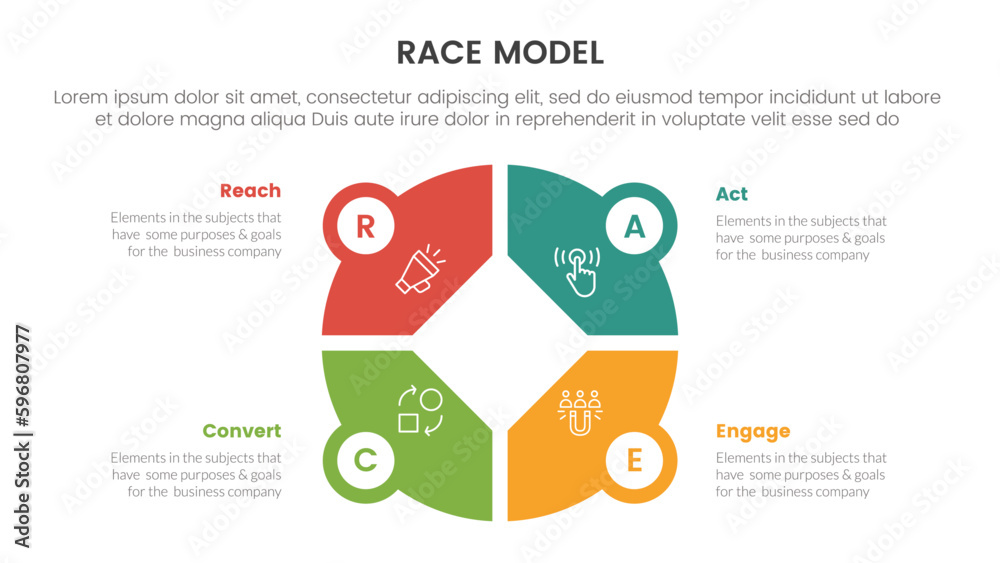 RACE MODEL

Lorem ipsum dolor sit amet, consectetur adipiscing elit, sed do eiusmod tempor incididunt ut labore et dolore magna aliqua Duis aute irure dolor in reprehenderit in voluptate velit esse sed do

Reach
Elements in the subjects that have some purposes & goals for the business company

R

A

Act
Elements in the subjects that have some purposes & goals for the business company

Convert
Elements in the subjects that have some purposes & goals for the business company

C

E

Engage
Elements in the subjects that have some purposes & goals for the business company

Adobe Stock | #596807977